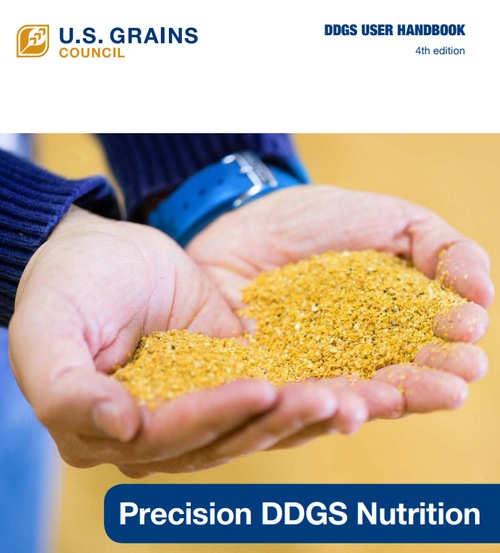 U.S. GRAINS
COUNCIL

DDGS USER HANDBOOK
4th edition

Precision DDGS Nutrition